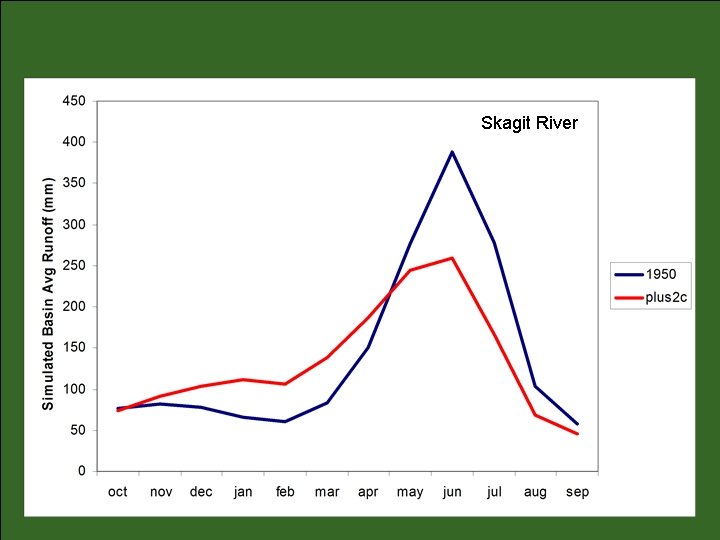 Skagit River

Simulated Basin Avg Runoff (mm)

450
400
350
300
250
200
150
100
50
0

oct nov dec jan feb mar apr may jun jul aug sep

1950
plus2c